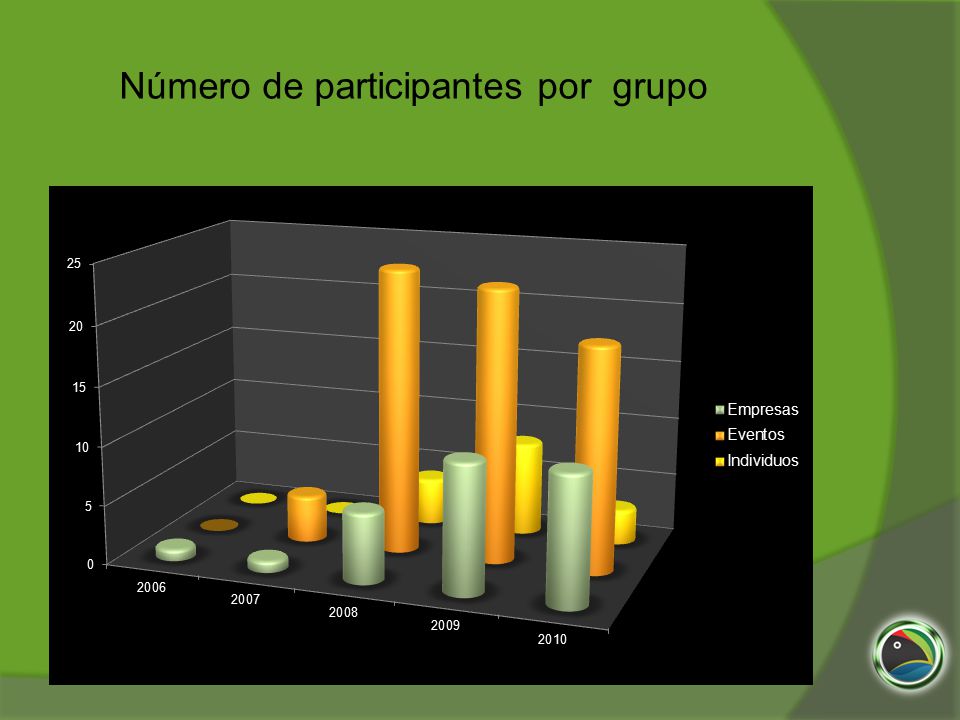 Número de participantes por grupo

25
20
15
10
5
0

2006
2007
2008
2009
2010

Empresas
Eventos
Individuos